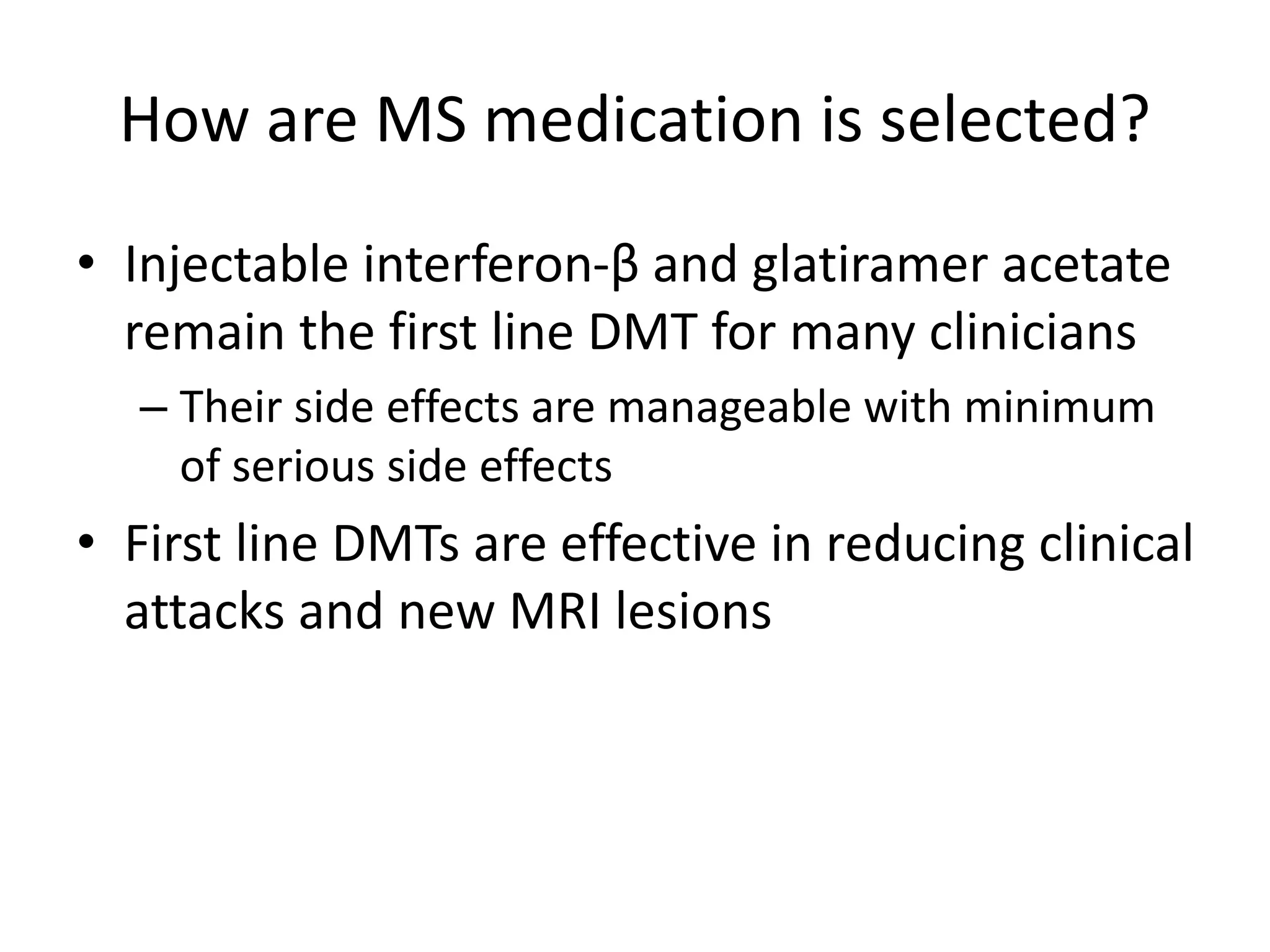 How are MS medication is selected?

• Injectable interferon-β and glatiramer acetate remain the first line DMT for many clinicians

– Their side effects are manageable with minimum of serious side effects

• First line DMTs are effective in reducing clinical attacks and new MRI lesions